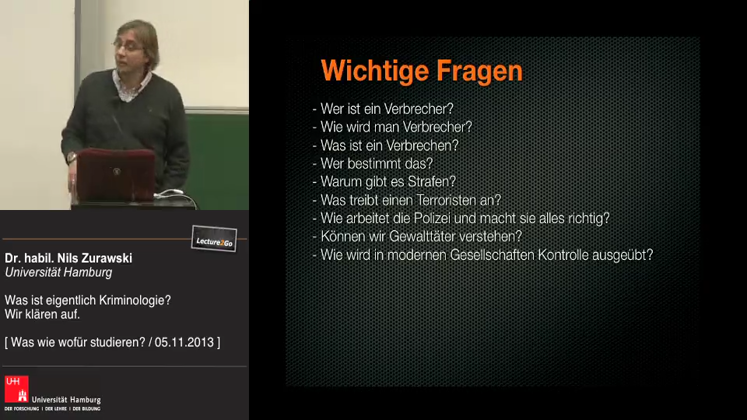 Lecture2Go

Dr. habil. Nils Zurawski
Universität Hamburg

Was ist eigentlich Kriminologie?
Wir klären auf.

[ Was wie wofür studieren? / 05.11.2013 ]

UHH
Universität Hamburg
DER FORSCHUNG | DER LEHRE | DER BILDUNG

Wichtige Fragen

- Wer ist ein Verbrecher?
- Wie wird man Verbrecher?
- Was ist ein Verbrechen?
- Wer bestimmt das?
- Warum gibt es Strafen?
- Was treibt einen Terroristen an?
- Wie arbeitet die Polizei und macht sie alles richtig?
- Können wir Gewalttäter verstehen?
- Wie wird in modernen Gesellschaften Kontrolle ausgeübt?